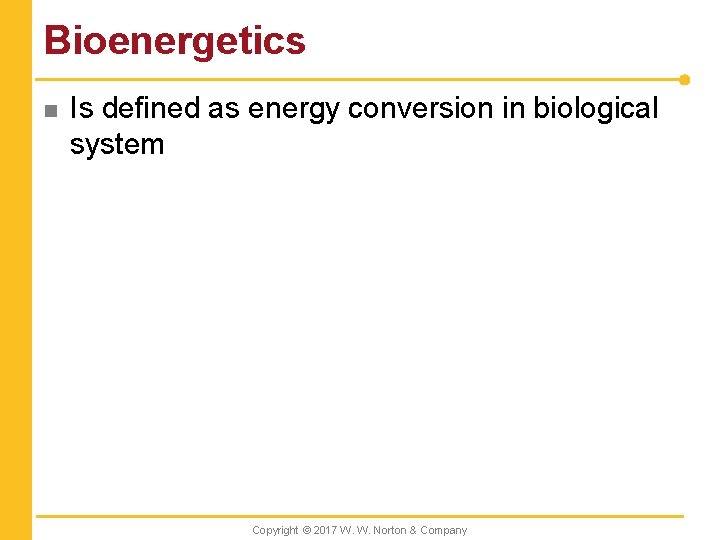 Bioenergetics

Is defined as energy conversion in biological system

Copyright © 2017 W. W. Norton & Company